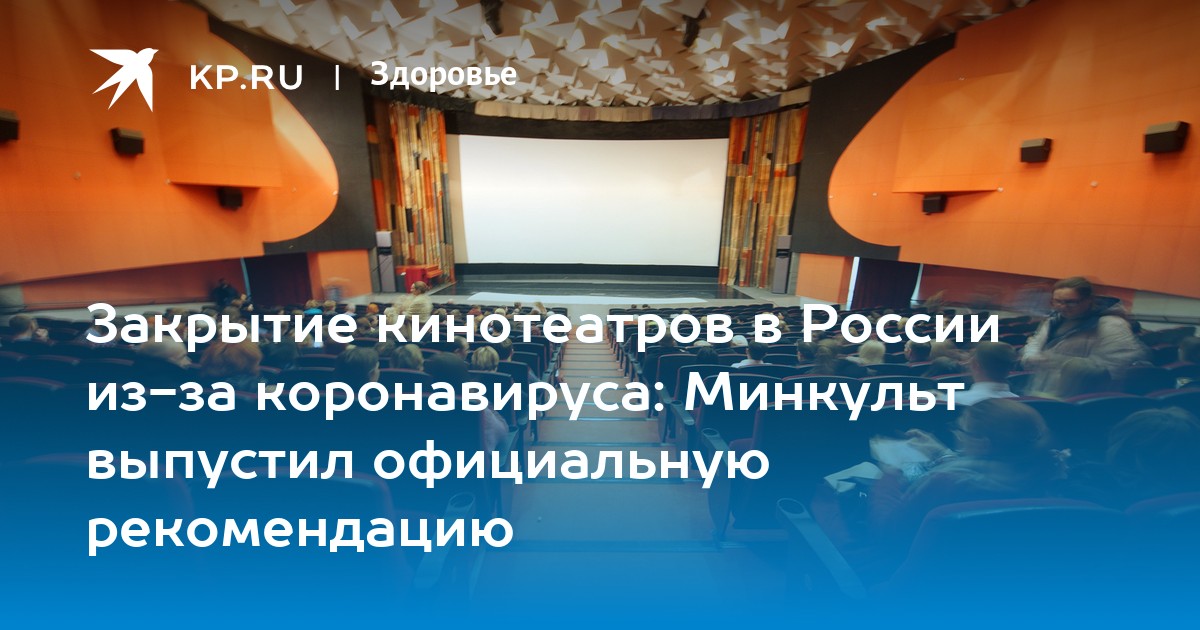 KP.RU | Здоровье

Закрытие кинотеатров в России из-за коронавируса: Минкульт выпустил официальную рекомендацию